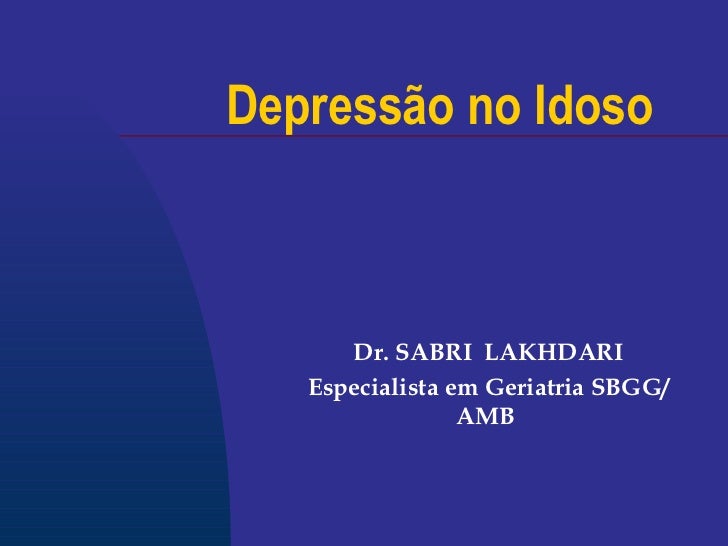 Depressão no Idoso

Dr. SABRI LAKHDARI
Especialista em Geriatria SBGG/ AMB